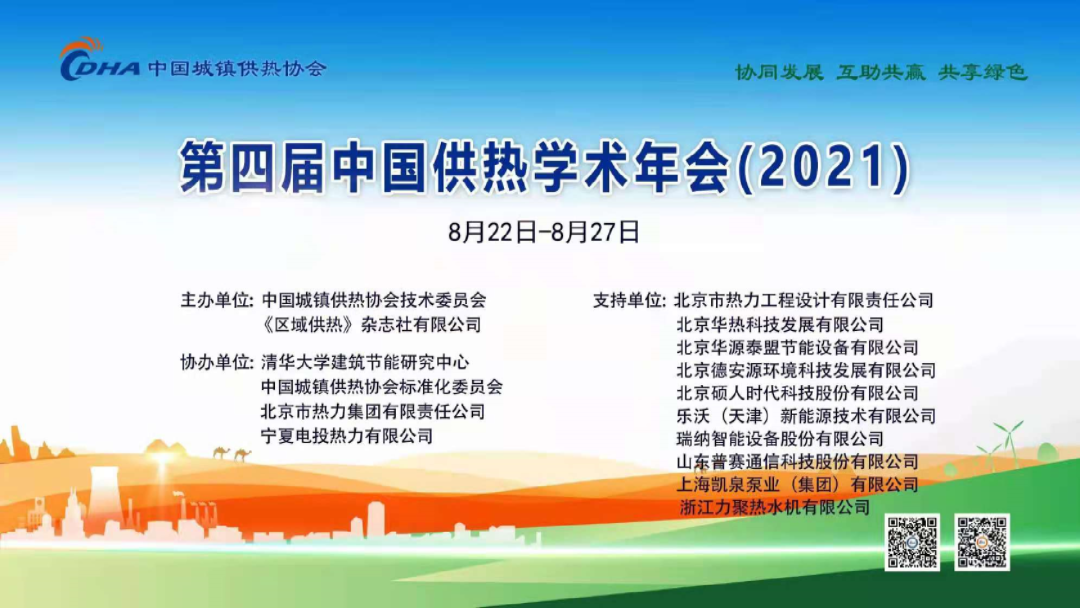 CDHA 中国城镇供热协会

协同发展 互助共赢 共享绿色

第四届中国供热学术年会(2021)

8月22日-8月27日

主办单位: 中国城镇供热协会技术委员会
《区域供热》杂志社有限公司

协办单位: 清华大学建筑节能研究中心
中国城镇供热协会标准化委员会
北京市热力集团有限责任公司
宁夏电投热力有限公司

支持单位: 北京市热力工程设计有限责任公司
北京华热科技发展有限公司
北京华源泰盟节能设备有限公司
北京德安源环境科技发展有限公司
北京硕人时代科技股份有限公司
乐沃（天津）新能源技术有限公司
瑞纳智能设备股份有限公司
山东普赛通信科技股份有限公司
上海凯泉泵业（集团）有限公司
浙江力聚热水机有限公司